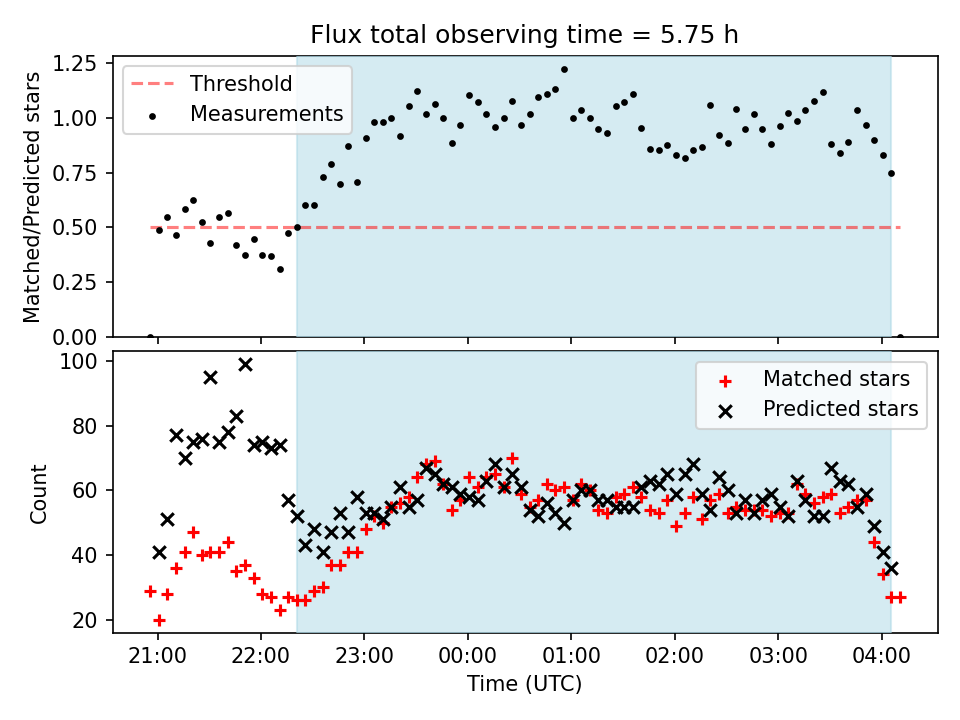 Flux total observing time = 5.75 h

Threshold
Measurements

Matched/Predicted stars

1.25
1.00
0.75
0.50
0.25
0.00

Matched stars
Predicted stars

Count

100
80
60
40
20

21:00
22:00
23:00
00:00
01:00
02:00
03:00
04:00

Time (UTC)